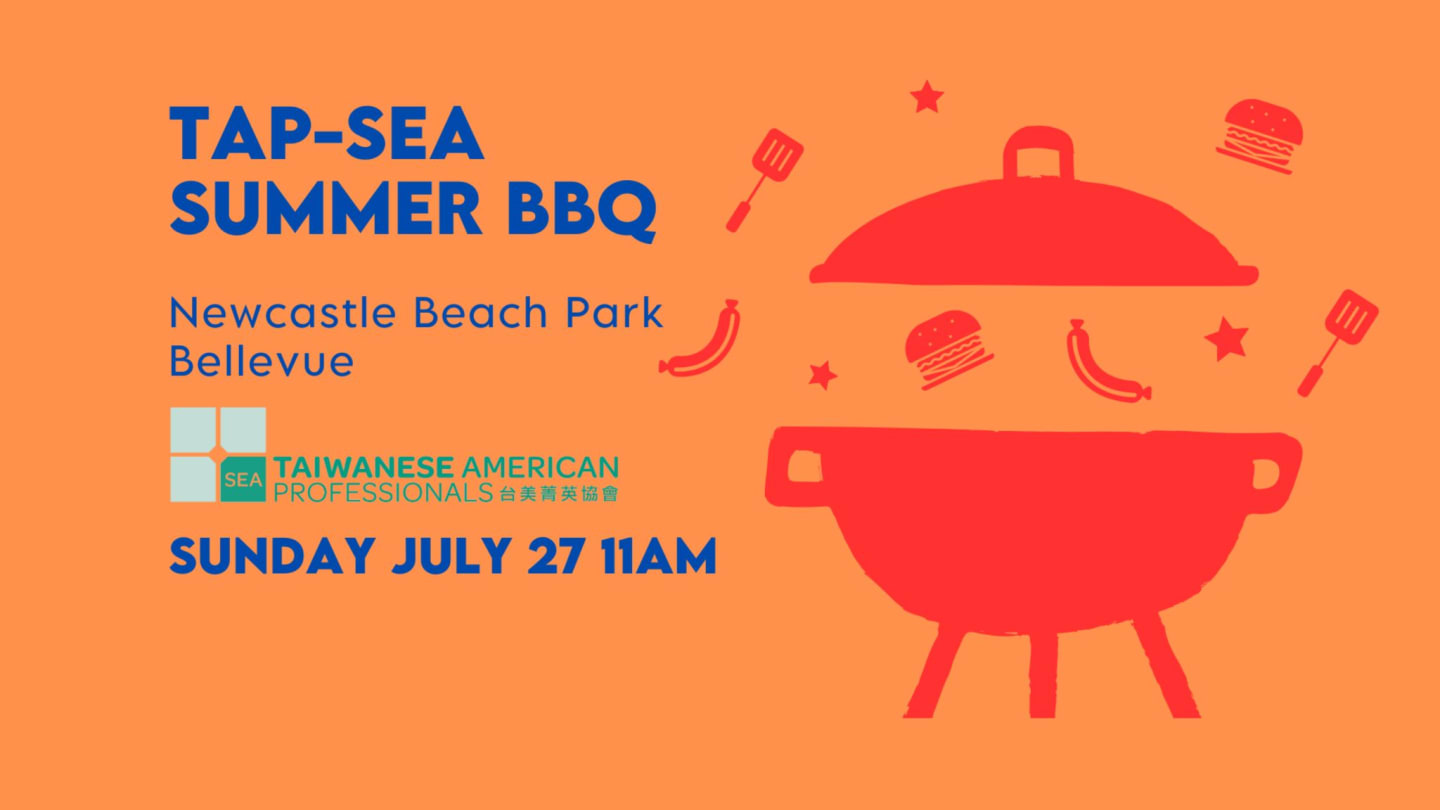 TAP-SEA SUMMER BBQ

Newcastle Beach Park
Bellevue

SEA TAIWANESE AMERICAN PROFESSIONALS 台美菁英協會

SUNDAY JULY 27 11AM